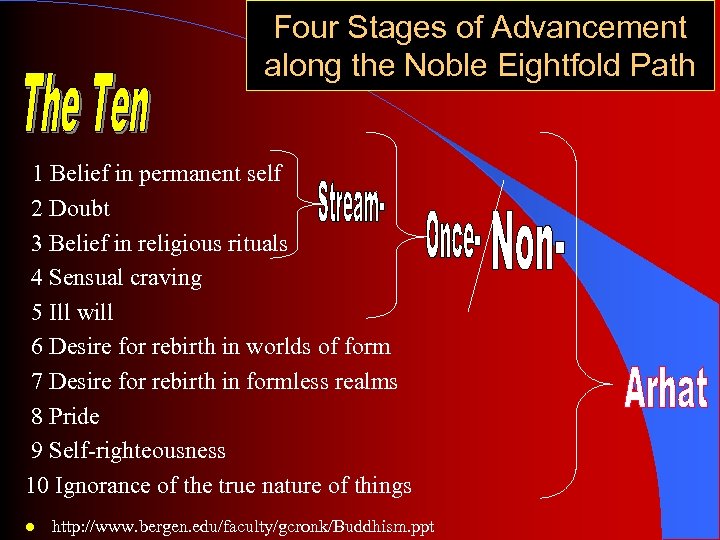 Four Stages of Advancement along the Noble Eightfold Path

The Ten

1 Belief in permanent self
2 Doubt
3 Belief in religious rituals
4 Sensual craving
5 Ill will
6 Desire for rebirth in worlds of form
7 Desire for rebirth in formless realms
8 Pride
9 Self-righteousness
10 Ignorance of the true nature of things

Stream-

Once-

Non-

Arhat

http://www.bergen.edu/faculty/gcronk/Buddhism.ppt